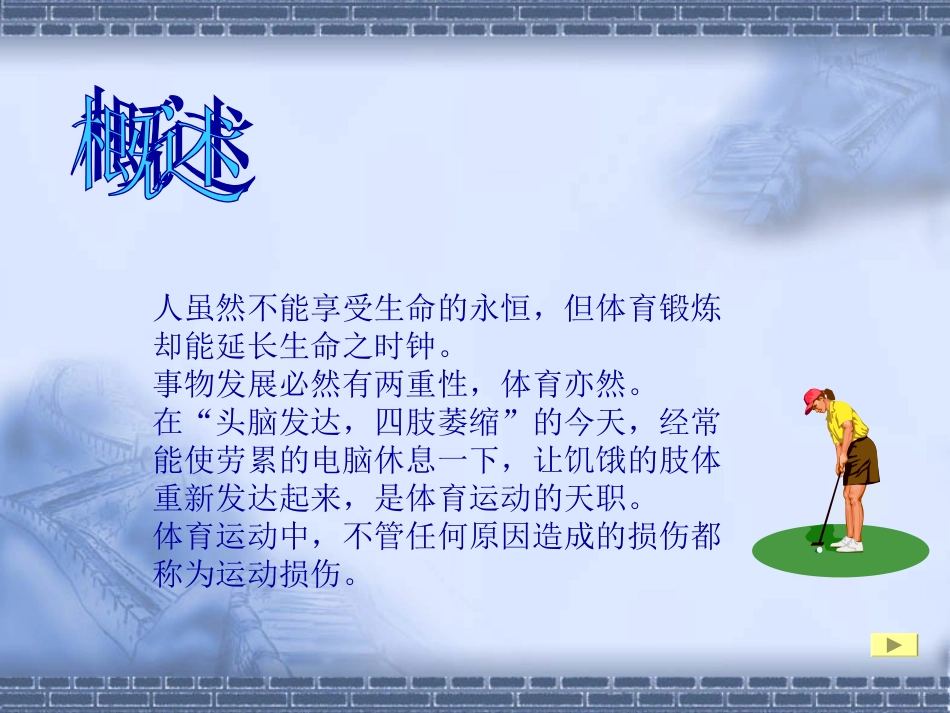 概述

人虽然不能享受生命的永恒，但体育锻炼却能延长生命之时钟。
事物发展必然有两重性，体育亦然。
在“头脑发达，四肢萎缩”的今天，经常能使劳累的电脑休息一下，让饥饿的肢体重新发达起来，是体育运动的天职。
体育运动中，不管任何原因造成的损伤都称为运动损伤。